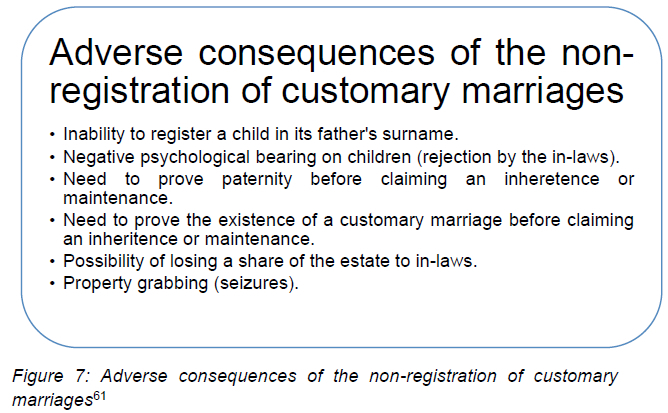 Adverse consequences of the non-registration of customary marriages

• Inability to register a child in its father's surname.
• Negative psychological bearing on children (rejection by the in-laws).
• Need to prove paternity before claiming an inheretence or maintenance.
• Need to prove the existence of a customary marriage before claiming an inheritence or maintenance.
• Possibility of losing a share of the estate to in-laws.
• Property grabbing (seizures).

Figure 7: Adverse consequences of the non-registration of customary marriages$^{61}$